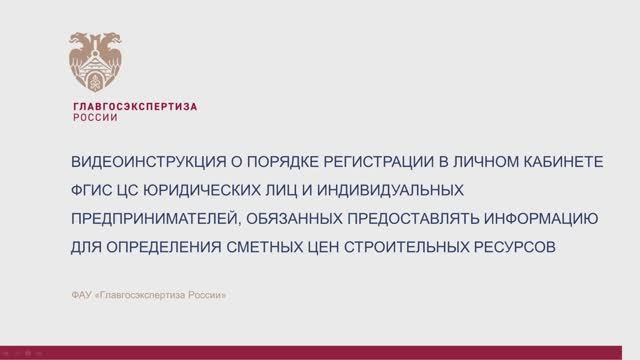 ГЛАВГОСЭКСПЕРТИЗА
РОССИИ

ВИДЕОИНСТРУКЦИЯ О ПОРЯДКЕ РЕГИСТРАЦИИ В ЛИЧНОМ КАБИНЕТЕ ФГИС ЦС ЮРИДИЧЕСКИХ ЛИЦ И ИНДИВИДУАЛЬНЫХ ПРЕДПРИНИМАТЕЛЕЙ, ОБЯЗАННЫХ ПРЕДОСТАВЛЯТЬ ИНФОРМАЦИЮ ДЛЯ ОПРЕДЕЛЕНИЯ СМЕТНЫХ ЦЕН СТРОИТЕЛЬНЫХ РЕСУРСОВ

ФАУ «Главгосэкспертиза России»